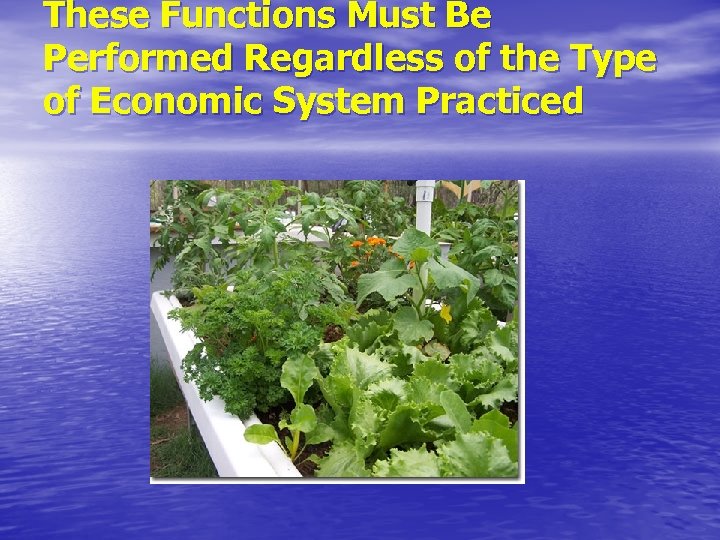 These Functions Must Be Performed Regardless of the Type of Economic System Practiced